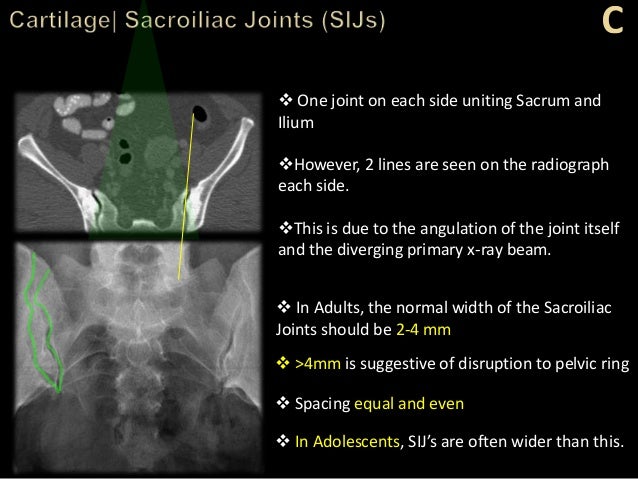 Cartilage| Sacroiliac Joints (SIJs)

C

❖ One joint on each side uniting Sacrum and Ilium

❖However, 2 lines are seen on the radiograph each side.

❖This is due to the angulation of the joint itself and the diverging primary x-ray beam.

❖ In Adults, the normal width of the Sacroiliac Joints should be 2-4 mm

❖ >4mm is suggestive of disruption to pelvic ring

❖ Spacing equal and even

❖ In Adolescents, SIJ's are often wider than this.